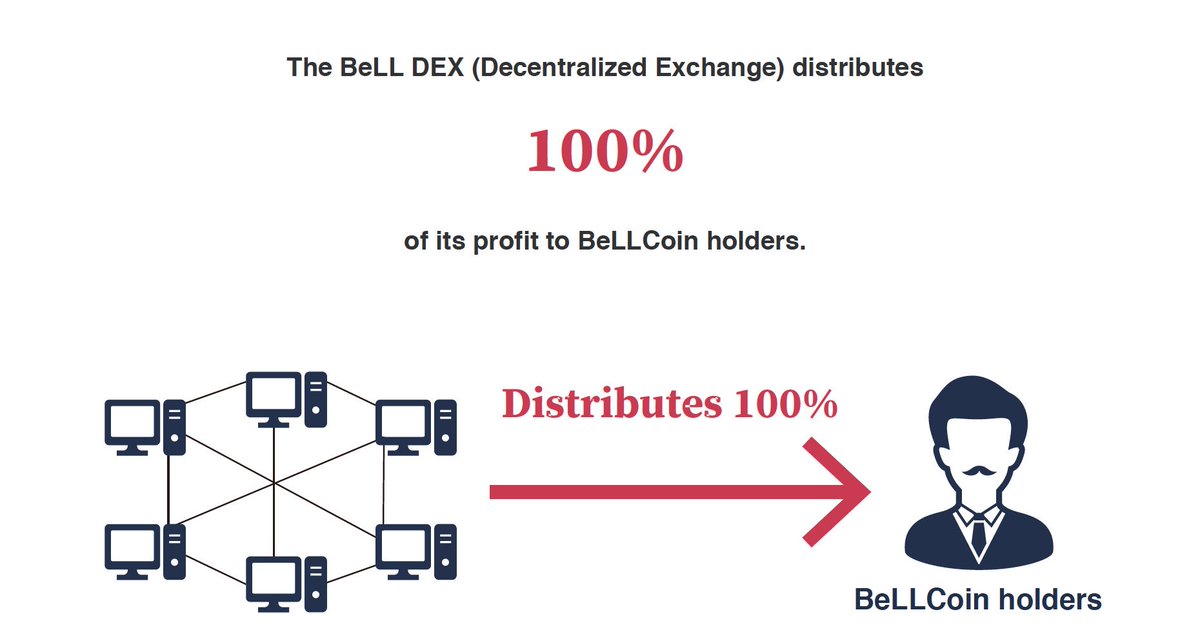 The BeLL DEX (Decentralized Exchange) distributes

100%

of its profit to BeLLCoin holders.

Distributes 100%

BeLLCoin holders